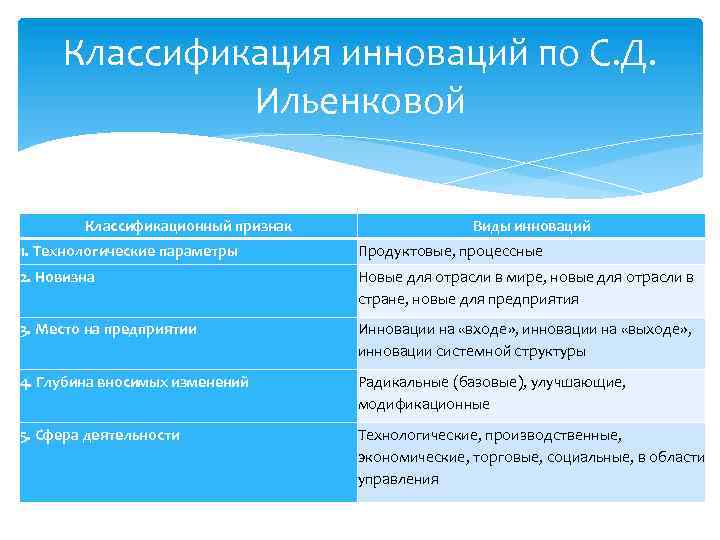 Классификация инноваций по С.Д. Ильенковой

| Классификационный признак | Виды инноваций |
|---|---|
| 1. Технологические параметры | Продуктовые, процессные |
| 2. Новизна | Новые для отрасли в мире, новые для отрасли в стране, новые для предприятия |
| 3. Место на предприятии | Инновации на «входе», инновации на «выходе», инновации системной структуры |
| 4. Глубина вносимых изменений | Радикальные (базовые), улучшающие, модификационные |
| 5. Сфера деятельности | Технологические, производственные, экономические, торговые, социальные, в области управления |